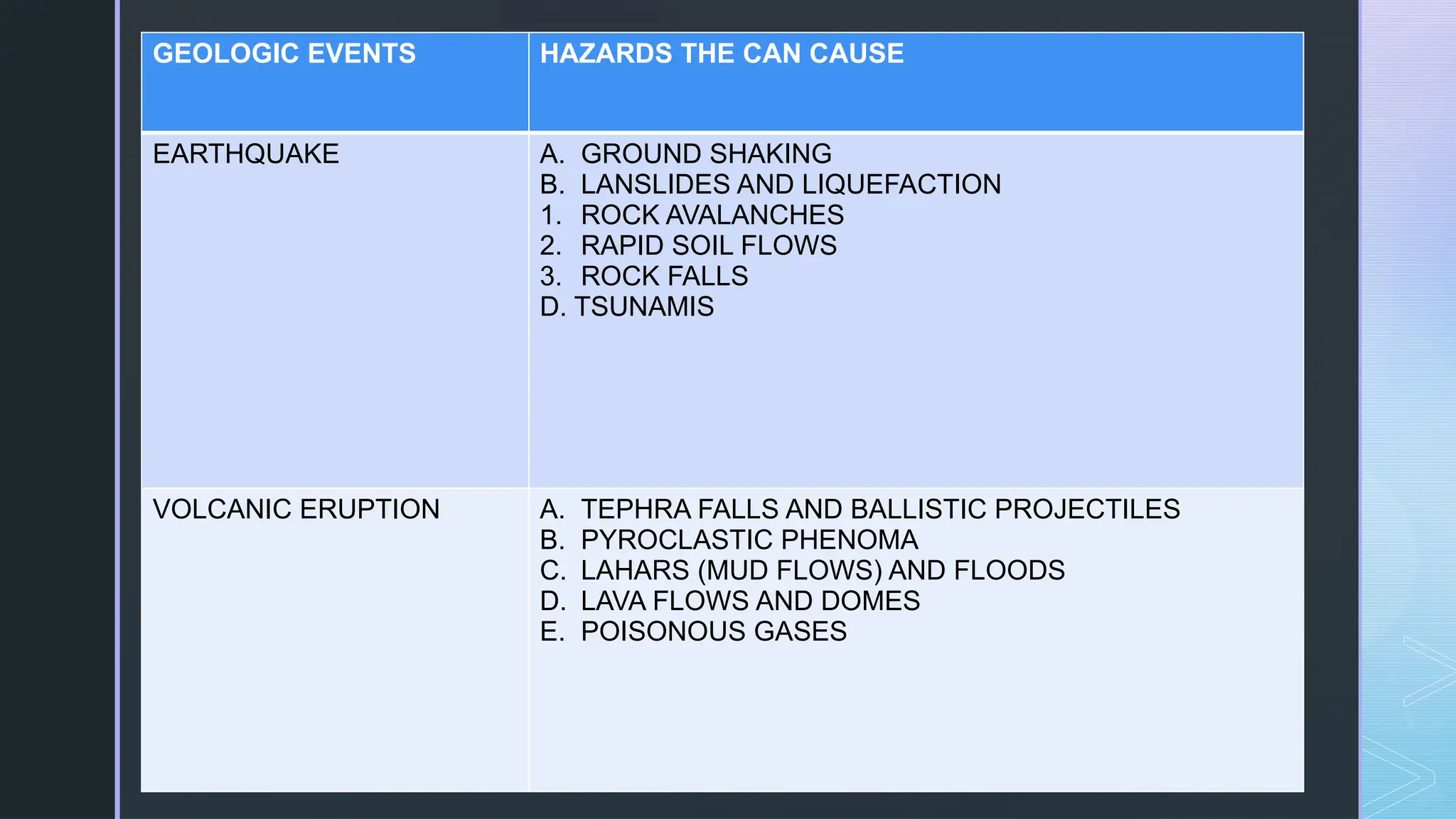 | GEOLOGIC EVENTS | HAZARDS THE CAN CAUSE |
|---|---|
| EARTHQUAKE | A. GROUND SHAKING<br>B. LANSLIDES AND LIQUEFACTION<br>1. ROCK AVALANCHES<br>2. RAPID SOIL FLOWS<br>3. ROCK FALLS<br>D. TSUNAMIS |
| VOLCANIC ERUPTION | A. TEPHRA FALLS AND BALLISTIC PROJECTILES<br>B. PYROCLASTIC PHENOMA<br>C. LAHARS (MUD FLOWS) AND FLOODS<br>D. LAVA FLOWS AND DOMES<br>E. POISONOUS GASES |